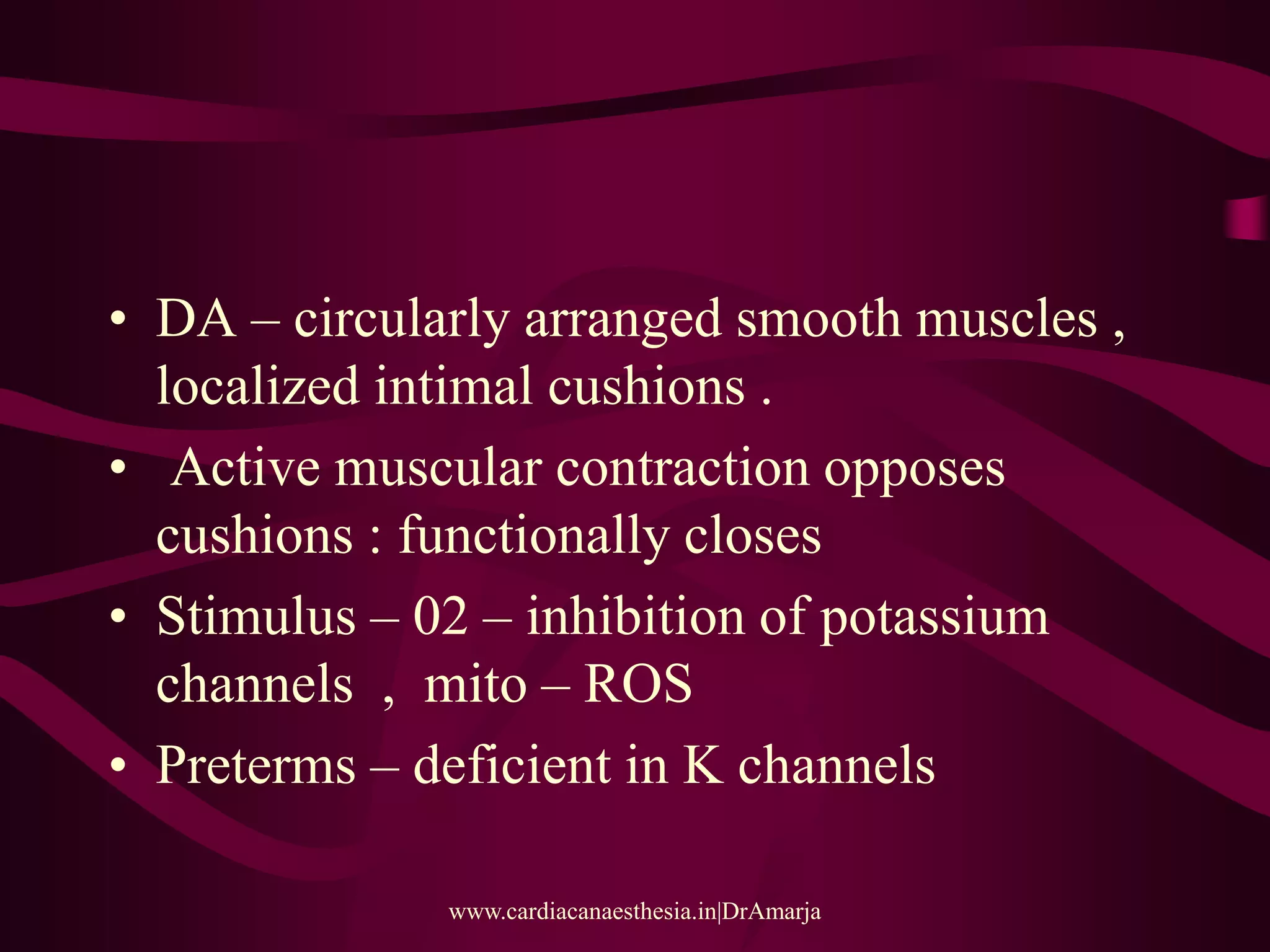 • DA – circularly arranged smooth muscles , localized intimal cushions .
• Active muscular contraction opposes cushions : functionally closes
• Stimulus – 02 – inhibition of potassium channels , mito – ROS
• Preterms – deficient in K channels

www.cardiacanaesthesia.in|DrAmarja